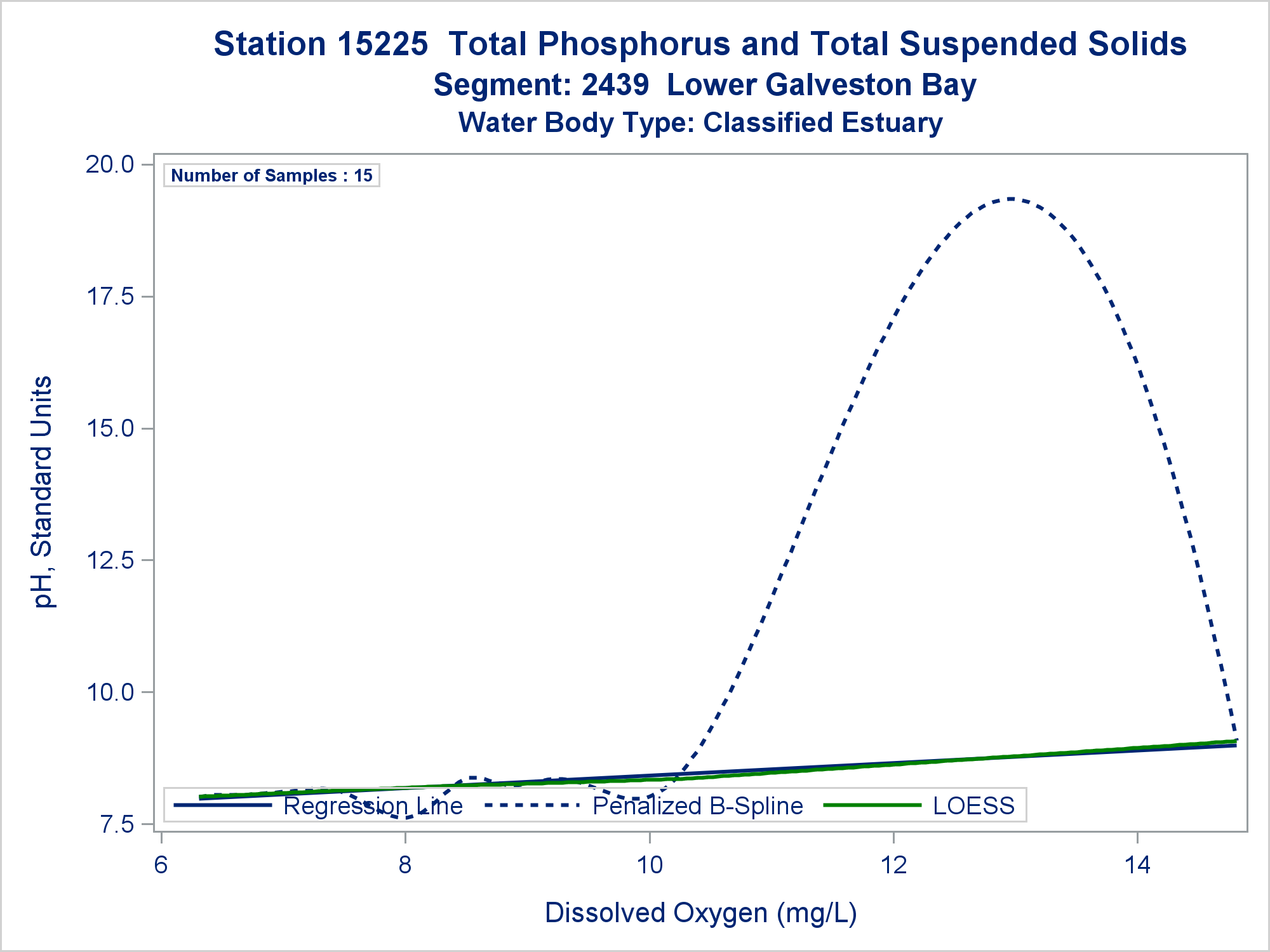 Station 15225 Total Phosphorus and Total Suspended Solids
Segment: 2439 Lower Galveston Bay
Water Body Type: Classified Estuary

Number of Samples : 15

pH, Standard Units

20.0
17.5
15.0
12.5
10.0
7.5

Regression Line
Penalized B-Spline
LOESS

6
8
10
12
14

Dissolved Oxygen (mg/L)